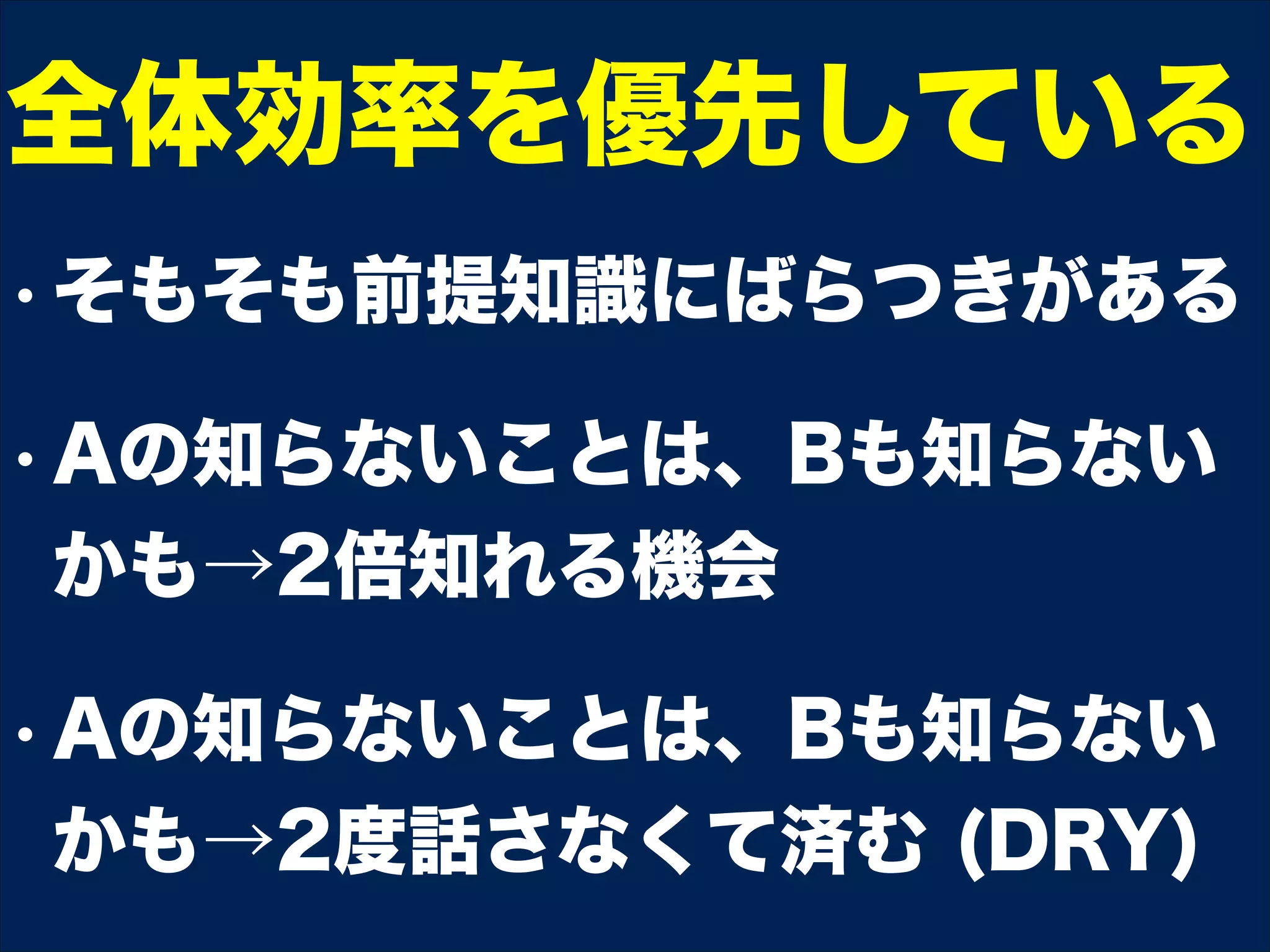 全体効率を優先している

・そもそも前提知識にばらつきがある

・Aの知らないことは、Bも知らないかも→2倍知れる機会

・Aの知らないことは、Bも知らないかも→2度話さなくて済む (DRY)